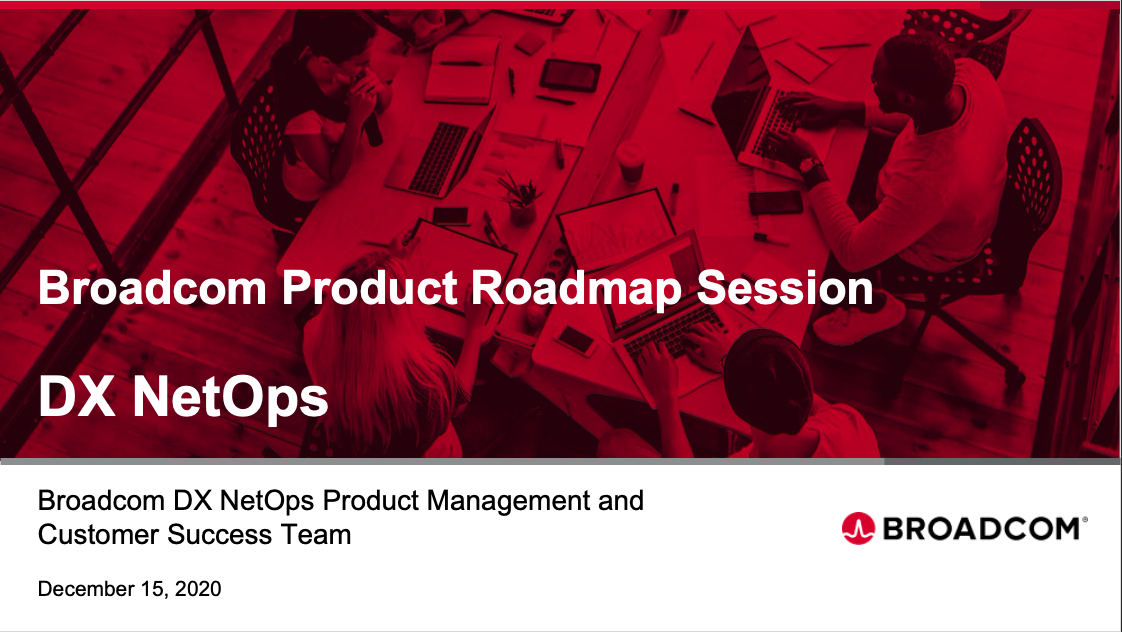 Broadcom Product Roadmap Session

DX NetOps

Broadcom DX NetOps Product Management and Customer Success Team

BROADCOM®

December 15, 2020